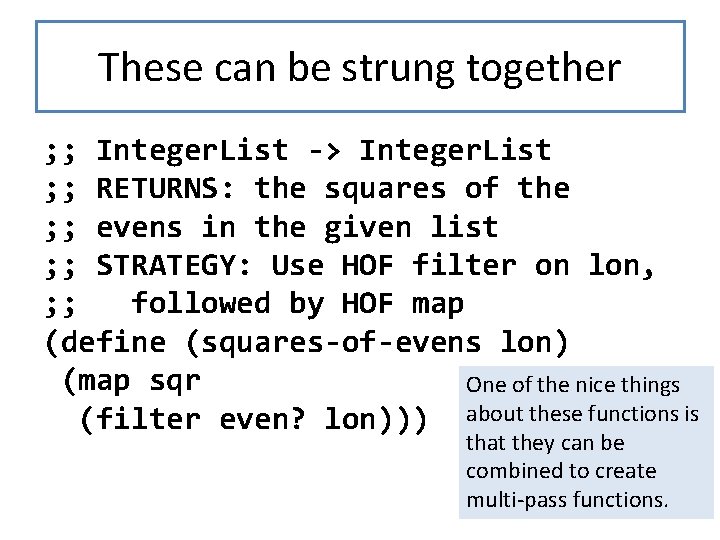 These can be strung together

;; IntegerList -> IntegerList
;; RETURNS: the squares of the
;; evens in the given list
;; STRATEGY: Use HOF filter on lon,
;;   followed by HOF map
(define (squares-of-evens lon)
 (map sqr
  (filter even? lon)))

One of the nice things about these functions is that they can be combined to create multi-pass functions.